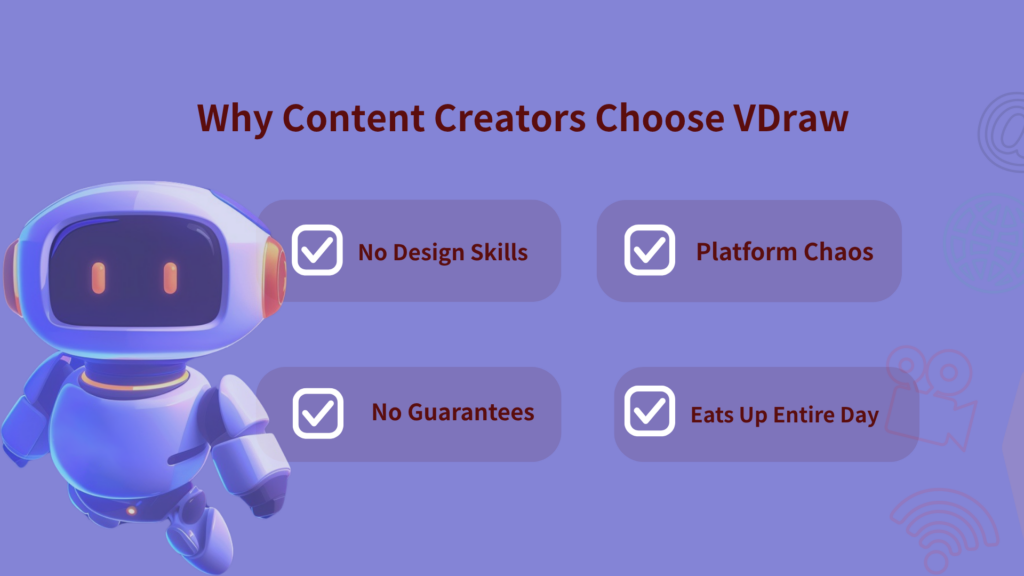 Why Content Creators Choose VDraw

No Design Skills

Platform Chaos

No Guarantees

Eats Up Entire Day